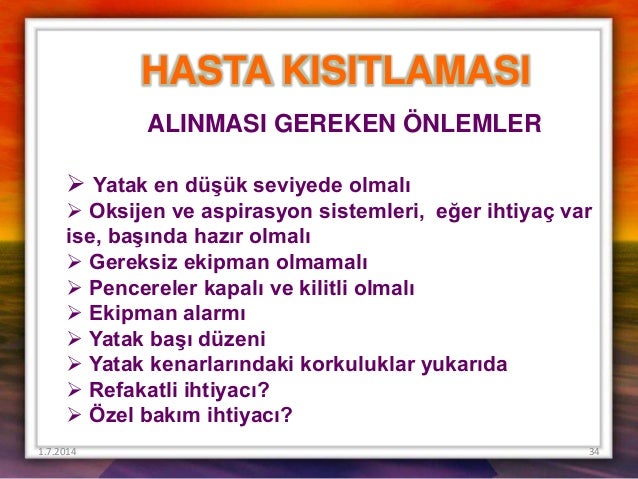 HASTA KISITLAMASI

ALINMASI GEREKEN ÖNLEMLER

➢ Yatak en düşük seviyede olmalı
➢ Oksijen ve aspirasyon sistemleri, eğer ihtiyaç var ise, başında hazır olmalı
➢ Gereksiz ekipman olmamalı
➢ Pencereler kapalı ve kilitli olmalı
➢ Ekipman alarmı
➢ Yatak başı düzeni
➢ Yatak kenarlarındaki korkuluklar yukarıda
➢ Refakatli ihtiyacı?
➢ Özel bakım ihtiyacı?

1.7.2014

34